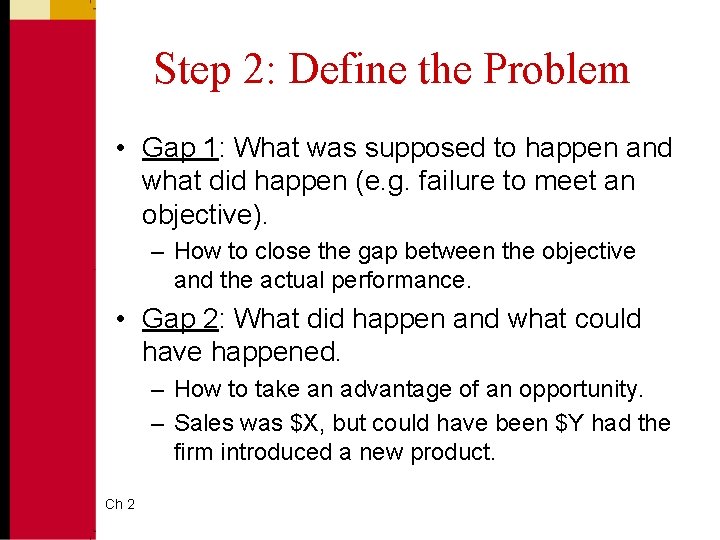 Step 2: Define the Problem

• Gap 1: What was supposed to happen and what did happen (e.g. failure to meet an objective).
– How to close the gap between the objective and the actual performance.

• Gap 2: What did happen and what could have happened.
– How to take an advantage of an opportunity.
– Sales was \$X, but could have been \$Y had the firm introduced a new product.

Ch 2